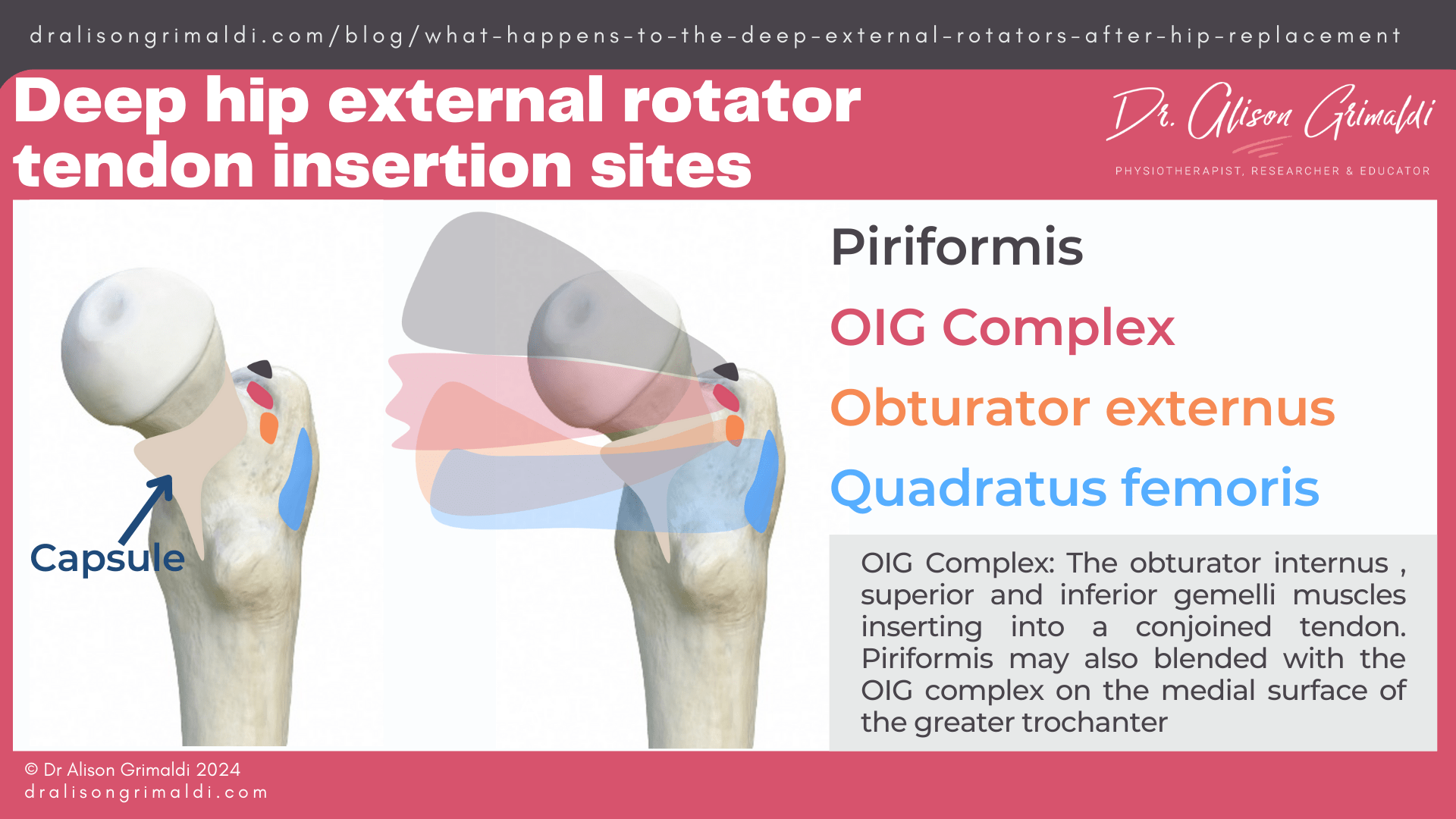 dralisongrimaldi.com/blog/what-happens-to-the-deep-external-rotators-after-hip-replacement

Deep hip external rotator tendon insertion sites

Dr. Alison Grimaldi
PHYSIOTHERAPIST, RESEARCHER & EDUCATOR

Capsule

Piriformis
OIG Complex
Obturator externus
Quadratus femoris

OIG Complex: The obturator internus , superior and inferior gemelli muscles inserting into a conjoined tendon. Piriformis may also blended with the OIG complex on the medial surface of the greater trochanter

© Dr Alison Grimaldi 2024
dralisongrimaldi.com